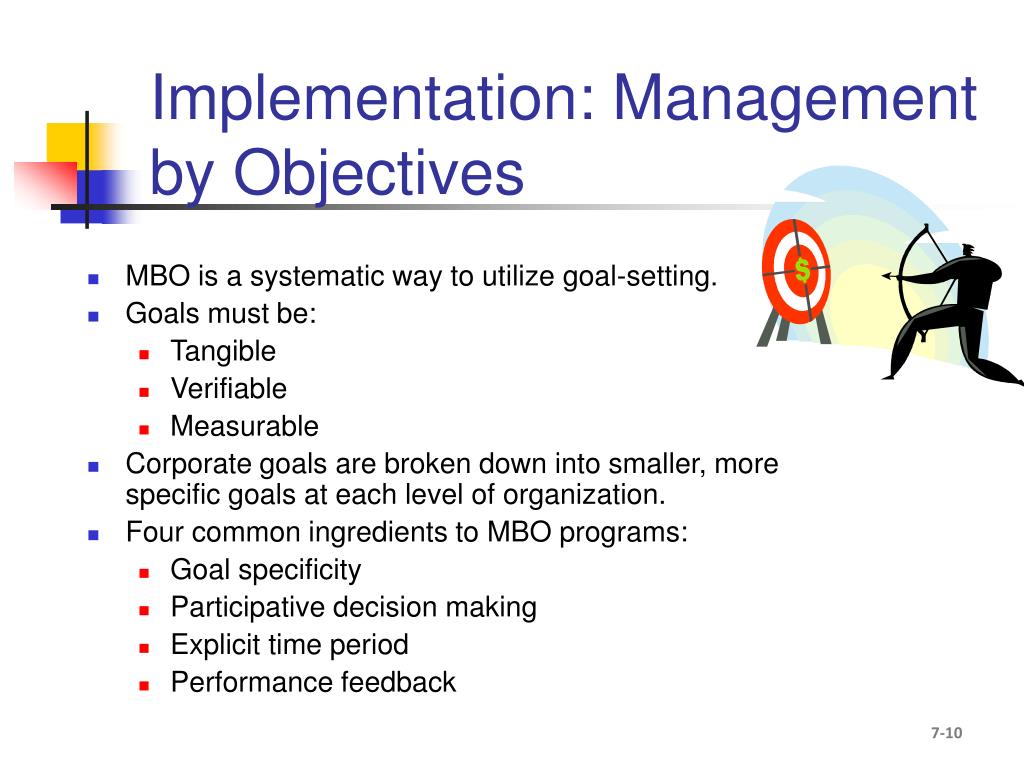 Implementation: Management by Objectives

- MBO is a systematic way to utilize goal-setting.
- Goals must be:
  - Tangible
  - Verifiable
  - Measurable
- Corporate goals are broken down into smaller, more specific goals at each level of organization.
- Four common ingredients to MBO programs:
  - Goal specificity
  - Participative decision making
  - Explicit time period
  - Performance feedback

$

7-10